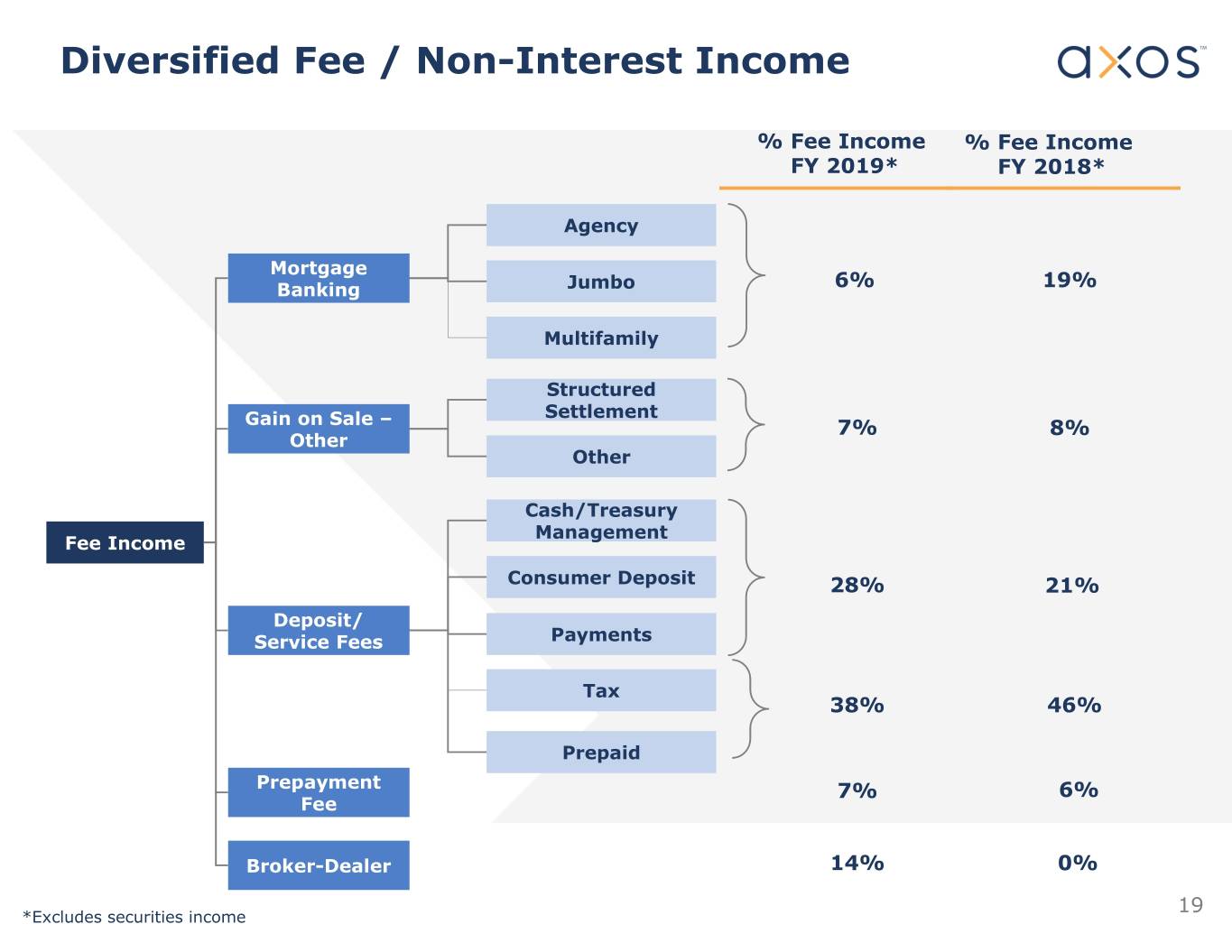 Diversified Fee / Non-Interest Income

axos™

% Fee Income FY 2019*

% Fee Income FY 2018*

Fee Income

Mortgage Banking

Agency

Jumbo

Multifamily

6%

19%

Gain on Sale – Other

Structured Settlement

Other

7%

8%

Deposit/ Service Fees

Cash/Treasury Management

Consumer Deposit

Payments

28%

21%

Tax

Prepaid

38%

46%

Prepayment Fee

7%

6%

Broker-Dealer

14%

0%

*Excludes securities income

19